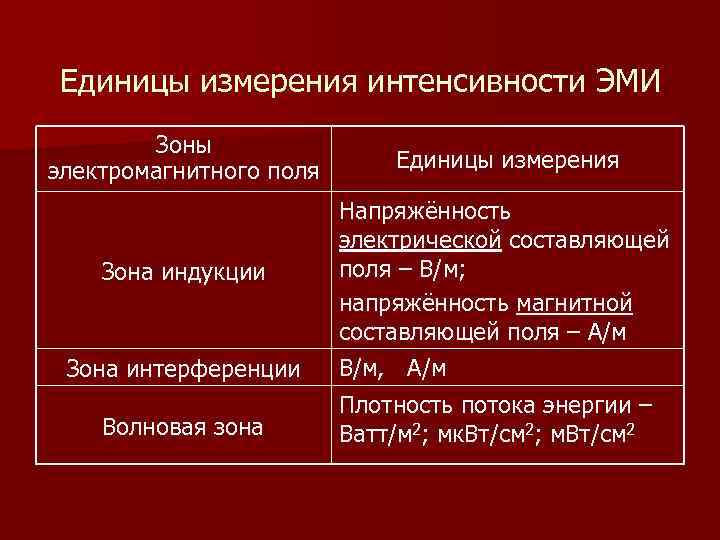 Единицы измерения интенсивности ЭМИ

| Зоны электромагнитного поля | Единицы измерения |
|---|---|
| Зона индукции | Напряжённость электрической составляющей поля – В/м; напряжённость магнитной составляющей поля – А/м |
| Зона интерференции | В/м, А/м |
| Волновая зона | Плотность потока энергии – Ватт/м$^2$; мкВт/см$^2$; мВт/см$^2$ |